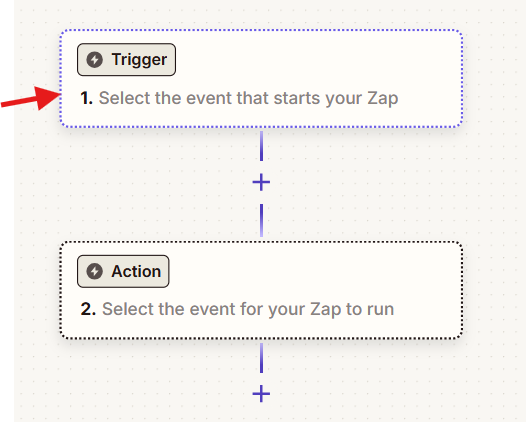 Trigger

1. Select the event that starts your Zap

+

Action

2. Select the event for your Zap to run

+